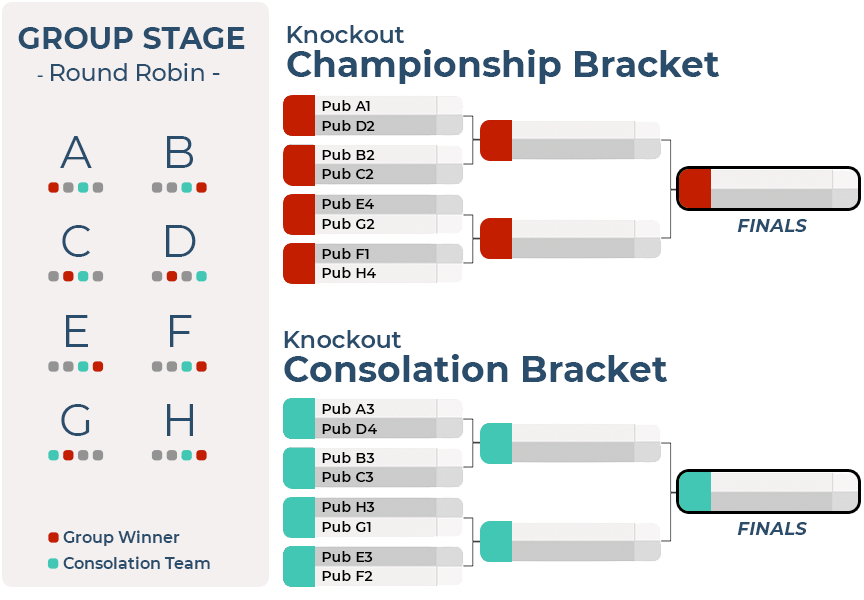 GROUP STAGE
- Round Robin -

A B
C D
E F
G H

Group Winner
Consolation Team

Knockout
Championship Bracket

Pub A1
Pub D2
Pub B2
Pub C2
Pub E4
Pub G2
Pub F1
Pub H4

FINALS

Knockout
Consolation Bracket

Pub A3
Pub D4
Pub B3
Pub C3
Pub H3
Pub G1
Pub E3
Pub F2

FINALS